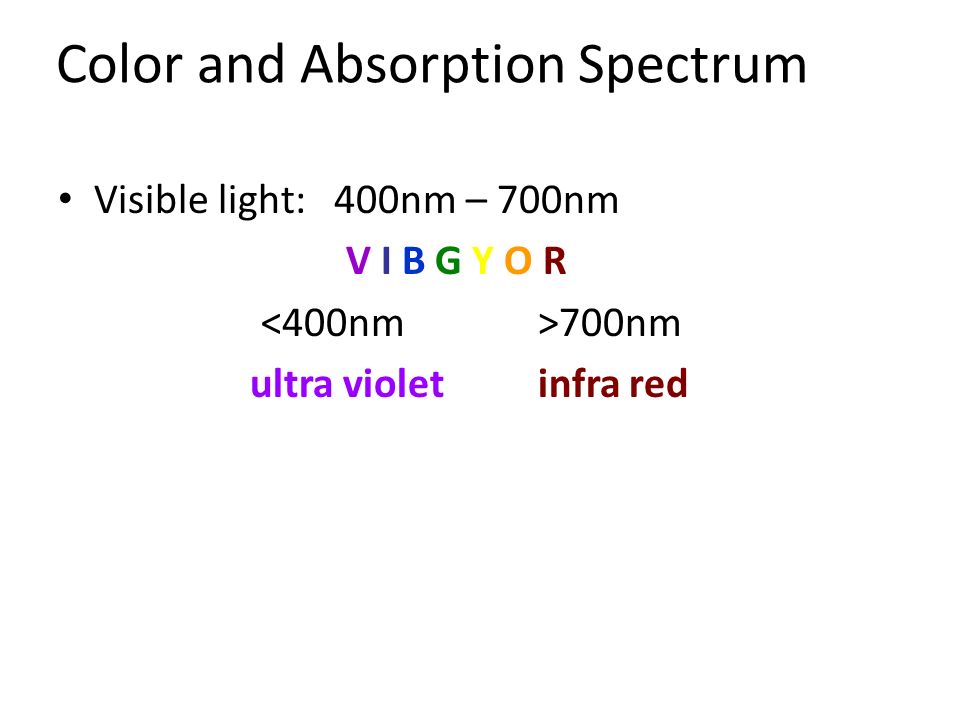 Color and Absorption Spectrum

• Visible light: 400nm – 700nm

V I B G Y O R

<400nm >700nm

ultra violet infra red